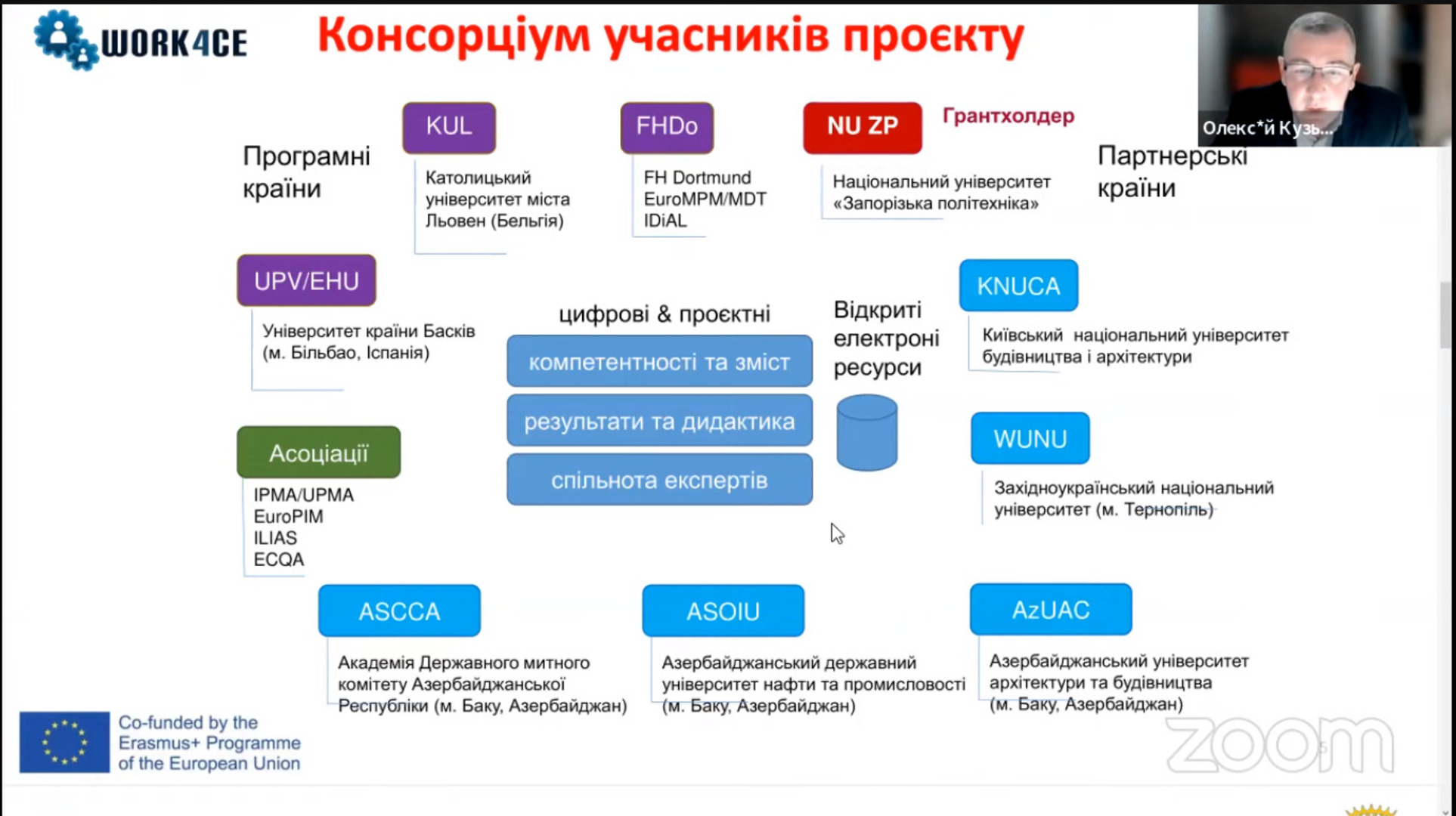 WORK4CE

Консорціум учасників проєкту

Олекс*й Кузь...

Програмні країни

KUL

Католицький університет міста Льовен (Бельгія)

FHDo

FH Dortmund
EuroMPM/MDT
IDiAL

NU ZP

Грантхолдер

Національний університет «Запорізька політехніка»

Партнерські країни

UPV/EHU

Університет країни Басків (м. Більбао, Іспанія)

цифрові & проєктні

компетентності та зміст

результати та дидактика

спільнота експертів

Відкриті електроні ресурси

KNUCA

Київський національний університет будівництва і архітектури

WUNU

Західноукраїнський національний університет (м. Тернопіль)

Асоціації

IPMA/UPMA
EuroPIM
ILIAS
ECQA

ASCCA

Академія Державного митного комітету Азербайджанської Республіки (м. Баку, Азербайджан)

ASOIU

Азербайджанський державний університет нафти та промисловості (м. Баку, Азербайджан)

AzUAC

Азербайджанський університет архітектури та будівництва (м. Баку, Азербайджан)

Co-funded by the Erasmus+ Programme of the European Union

zoom